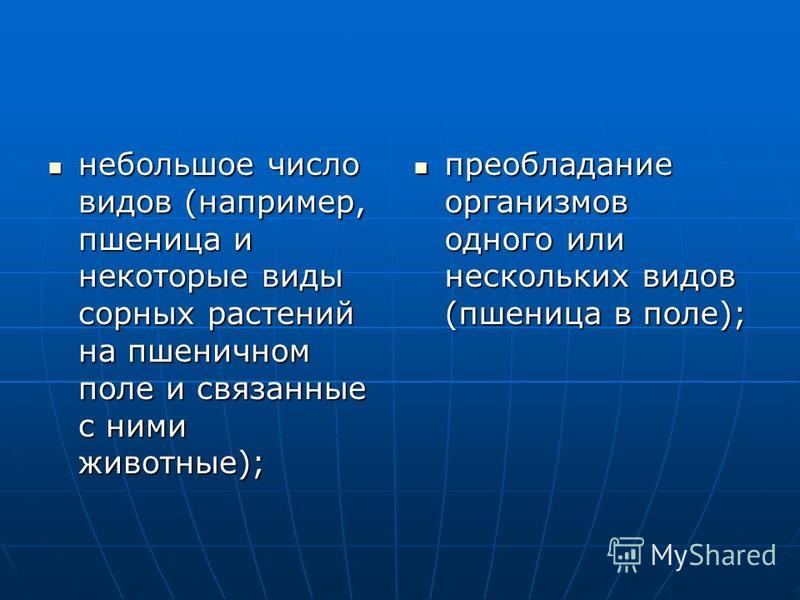 - небольшое число видов (например, пшеница и некоторые виды сорных растений на пшеничном поле и связанные с ними животные);

- преобладание организмов одного или нескольких видов (пшеница в поле);

MyShared